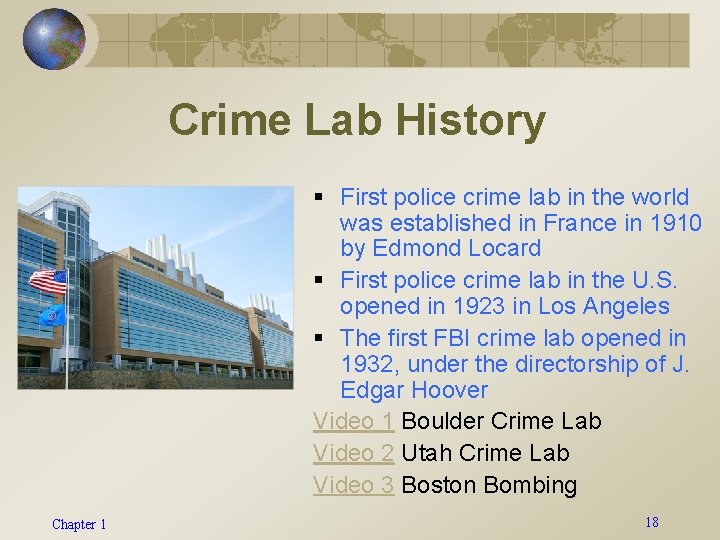 Crime Lab History

▪ First police crime lab in the world was established in France in 1910 by Edmond Locard
▪ First police crime lab in the U.S. opened in 1923 in Los Angeles
▪ The first FBI crime lab opened in 1932, under the directorship of J. Edgar Hoover

Video 1 Boulder Crime Lab
Video 2 Utah Crime Lab
Video 3 Boston Bombing

Chapter 1

18